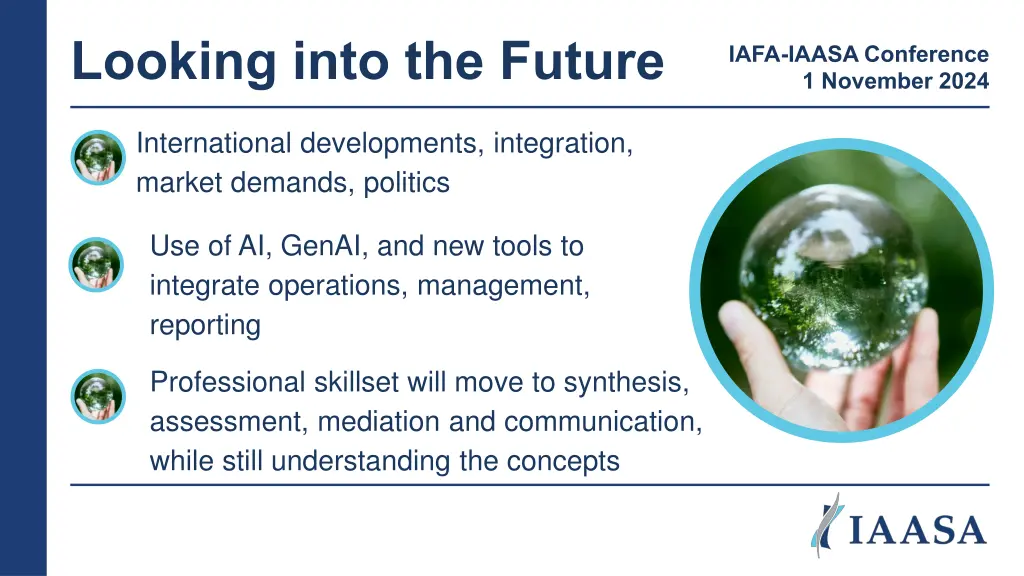 Looking into the Future

IAFA-IAASA Conference
1 November 2024

International developments, integration, market demands, politics

Use of AI, GenAI, and new tools to integrate operations, management, reporting

Professional skillset will move to synthesis, assessment, mediation and communication, while still understanding the concepts

IAASA